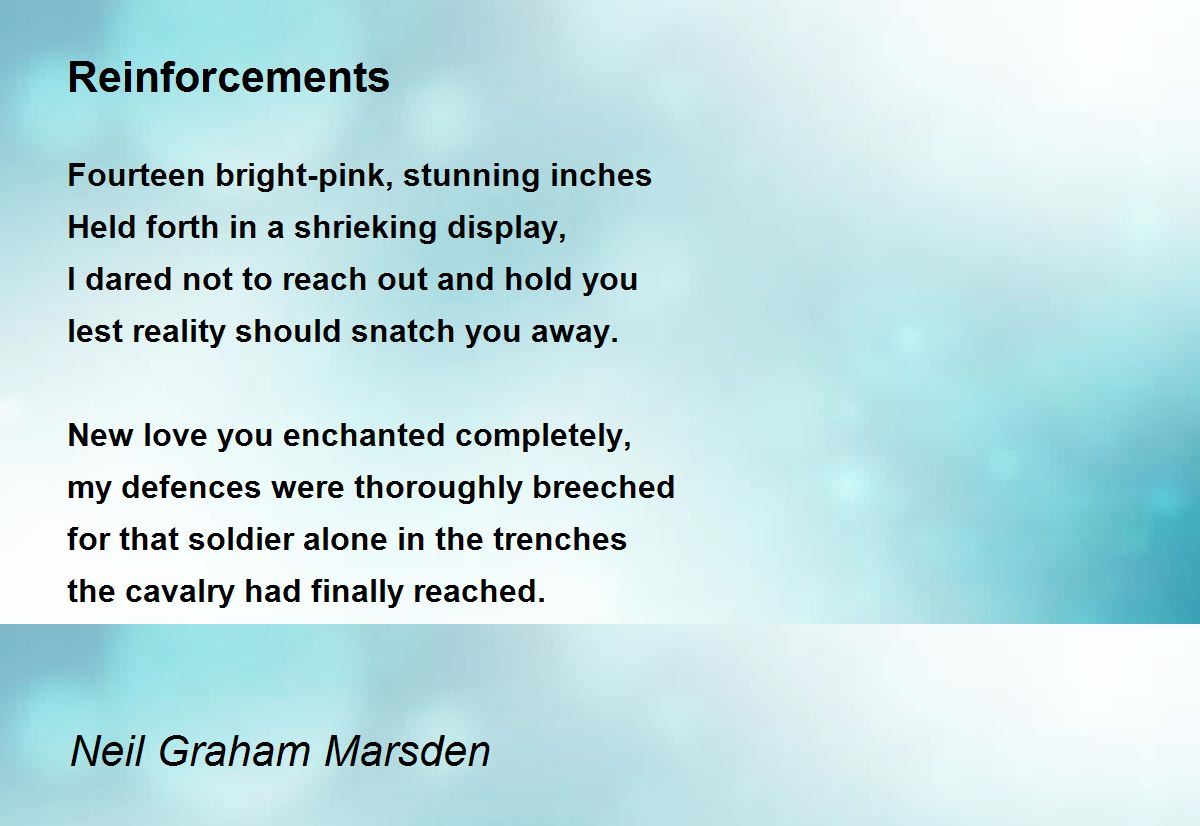 Reinforcements

Fourteen bright-pink, stunning inches
Held forth in a shrieking display,
I dared not to reach out and hold you
lest reality should snatch you away.

New love you enchanted completely,
my defences were thoroughly breeched
for that soldier alone in the trenches
the cavalry had finally reached.

Neil Graham Marsden